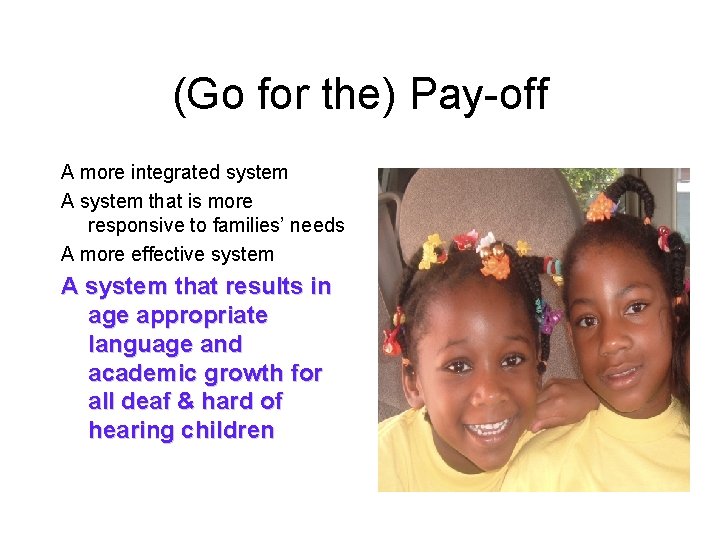 (Go for the) Pay-off

A more integrated system

A system that is more responsive to families' needs

A more effective system

A system that results in age appropriate language and academic growth for all deaf & hard of hearing children